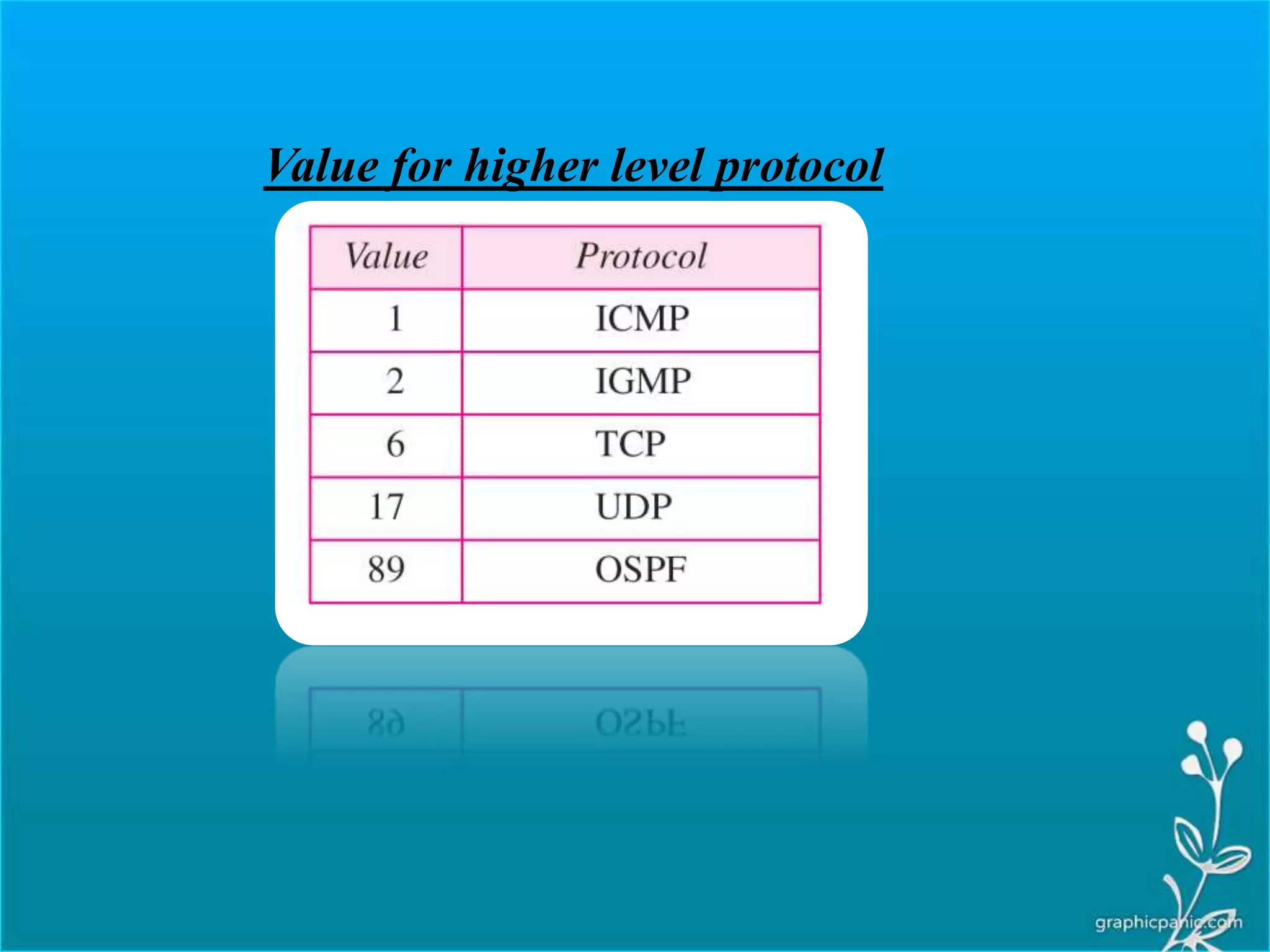 Value for higher level protocol

| Value | Protocol |
|---|---|
| 1 | ICMP |
| 2 | IGMP |
| 6 | TCP |
| 17 | UDP |
| 89 | OSPF |

graphicpanic.com